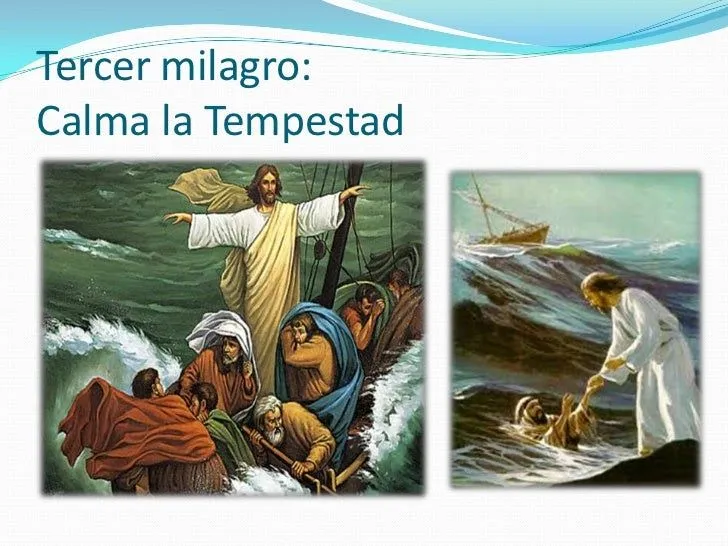 Tercer milagro:
Calma la Tempestad